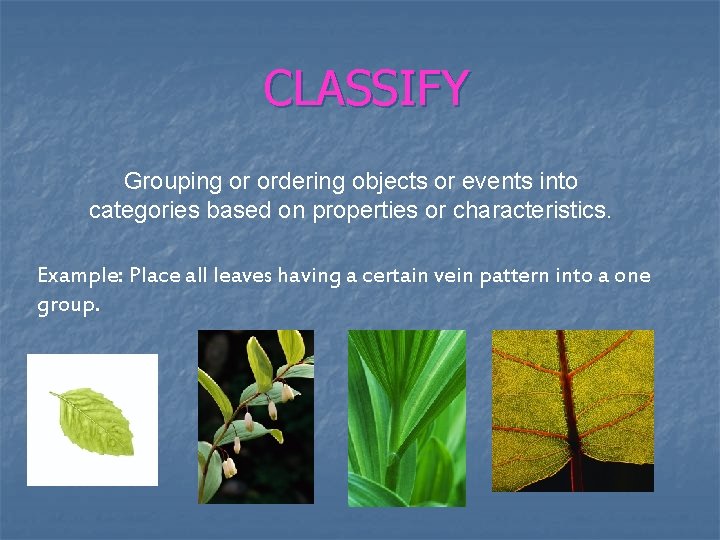 CLASSIFY

Grouping or ordering objects or events into categories based on properties or characteristics.

Example: Place all leaves having a certain vein pattern into a one group.